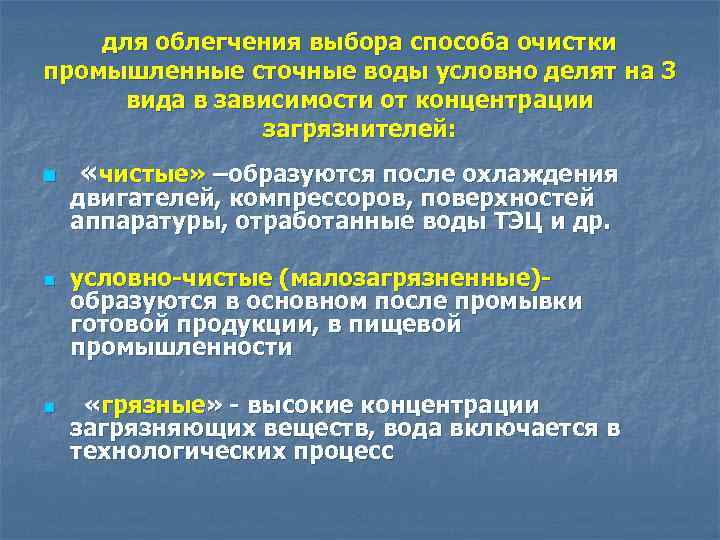 для облегчения выбора способа очистки промышленные сточные воды условно делят на 3 вида в зависимости от концентрации загрязнителей:

«чистые» –образуются после охлаждения двигателей, компрессоров, поверхностей аппаратуры, отработанные воды ТЭЦ и др.

условно-чистые (малозагрязненные)- образуются в основном после промывки готовой продукции, в пищевой промышленности

«грязные» - высокие концентрации загрязняющих веществ, вода включается в технологических процесс